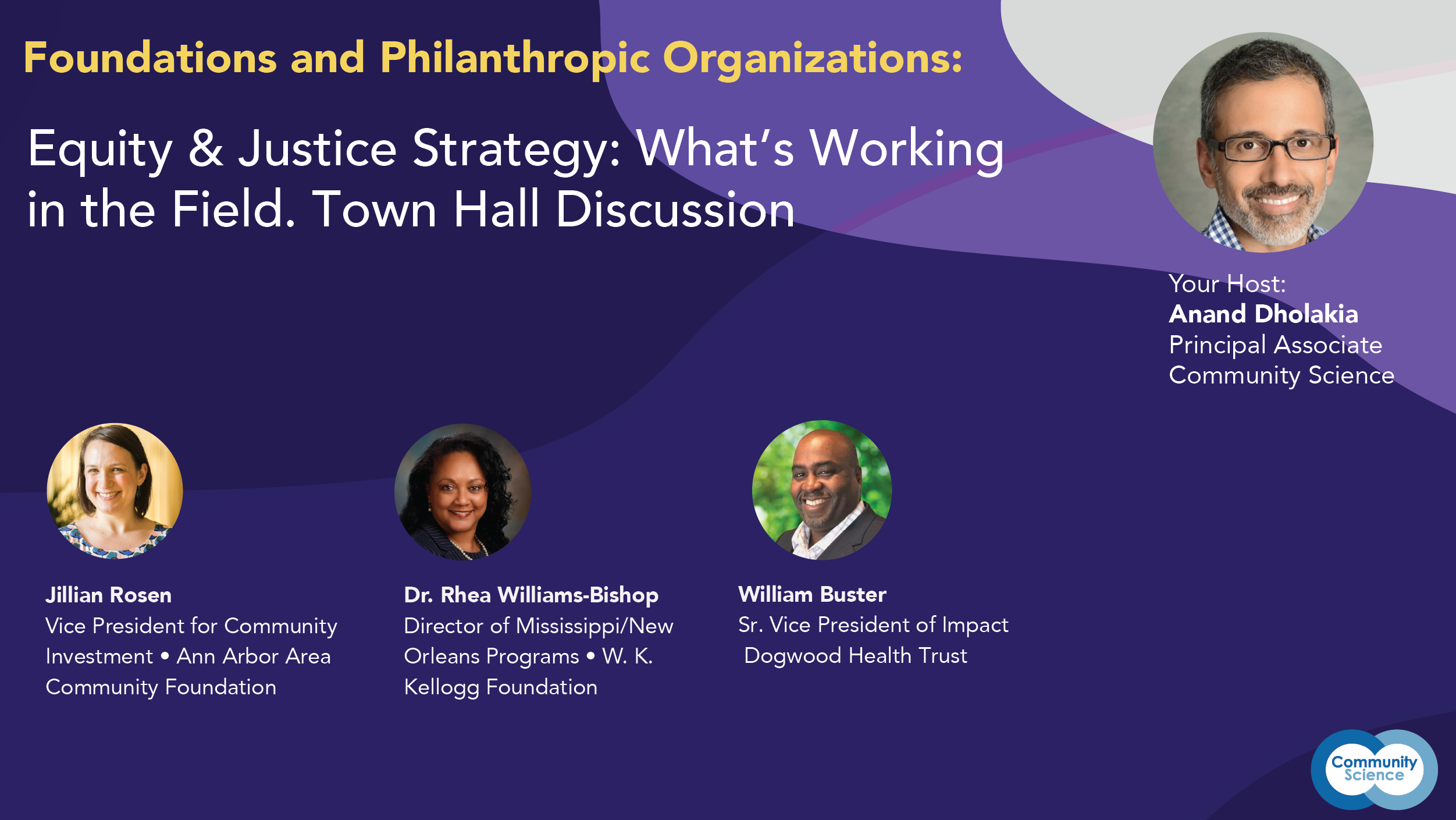 Foundations and Philanthropic Organizations:

Equity & Justice Strategy: What's Working in the Field. Town Hall Discussion

Your Host:
Anand Dholakia
Principal Associate
Community Science

Jillian Rosen
Vice President for Community Investment • Ann Arbor Area Community Foundation

Dr. Rhea Williams-Bishop
Director of Mississippi/New Orleans Programs • W. K. Kellogg Foundation

William Buster
Sr. Vice President of Impact
Dogwood Health Trust

Community Science